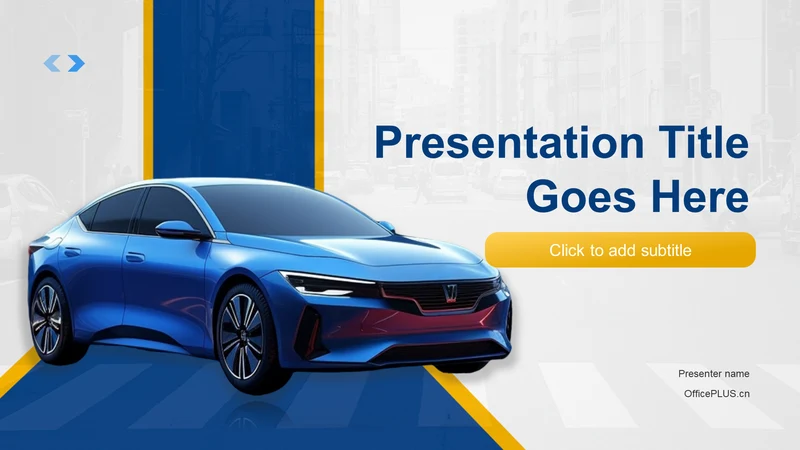 Presentation Title Goes Here

Click to add subtitle

Presenter name

OfficePLUS.cn